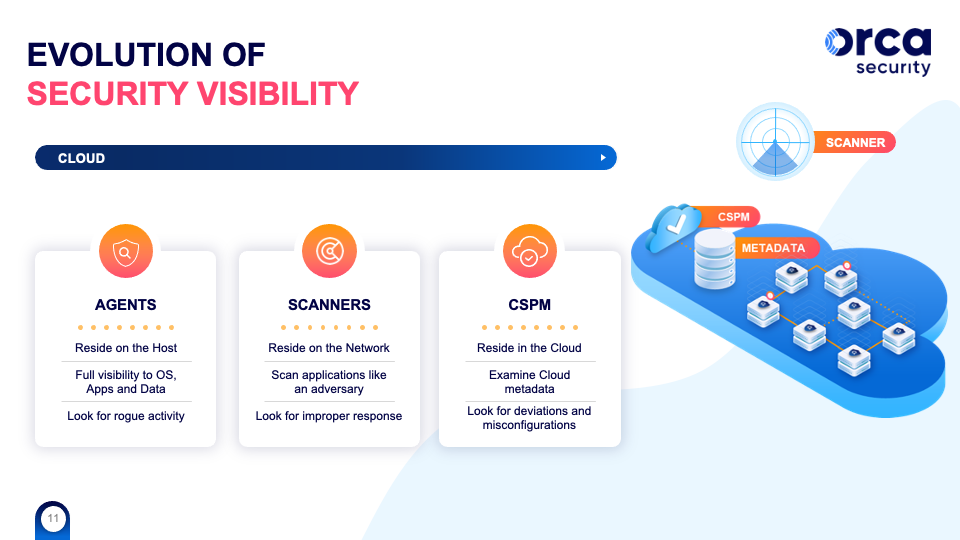 EVOLUTION OF
SECURITY VISIBILITY

orca security

CLOUD

SCANNER

CSPM

METADATA

AGENTS

Reside on the Host

Full visibility to OS, Apps and Data

Look for rogue activity

SCANNERS

Reside on the Network

Scan applications like an adversary

Look for improper response

CSPM

Reside in the Cloud

Examine Cloud metadata

Look for deviations and misconfigurations

11